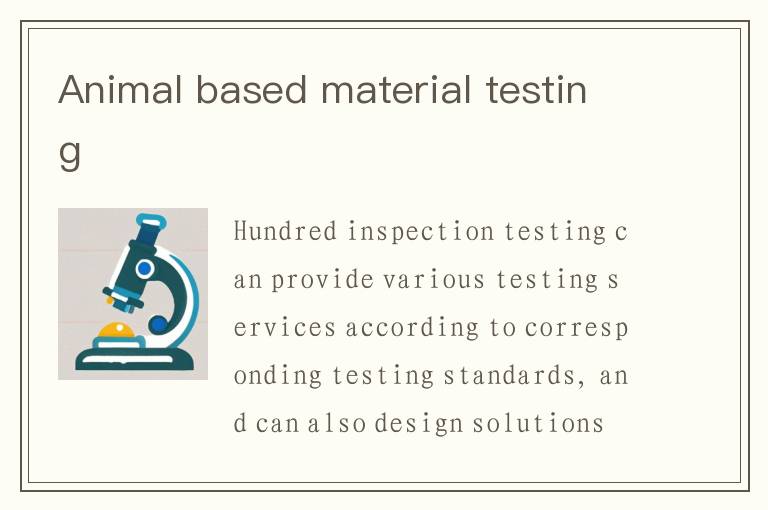 Animal based material testing

Hundred inspection testing can provide various testing services according to corresponding testing standards, and can also design solutions